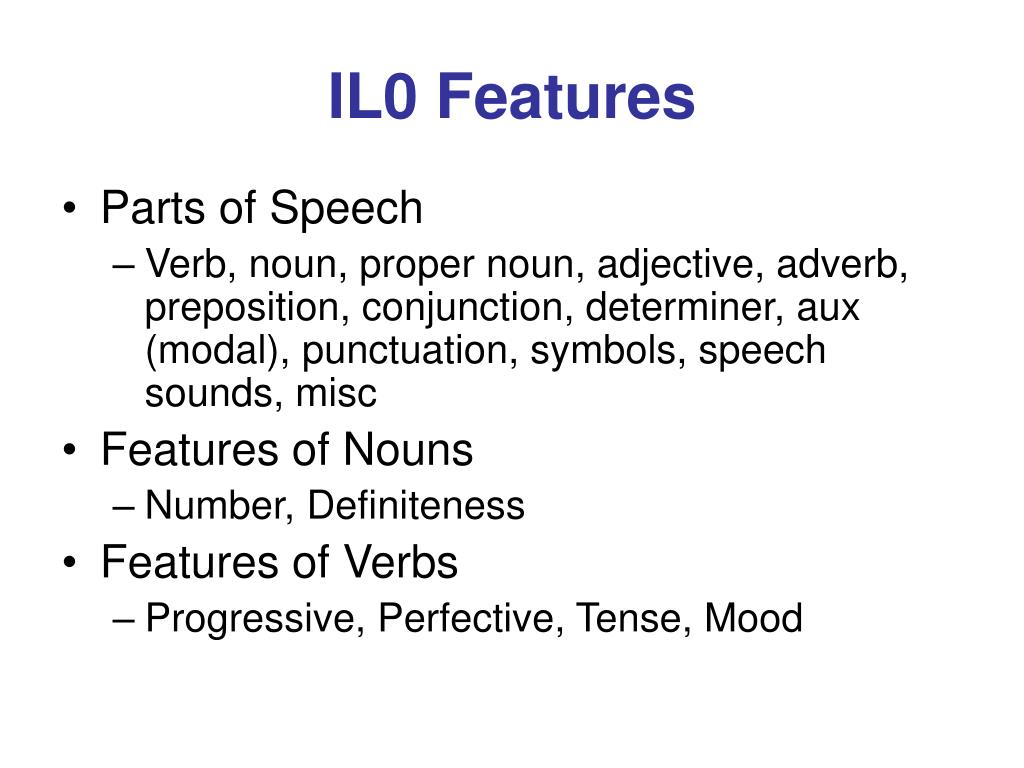 IL0 Features

• Parts of Speech
– Verb, noun, proper noun, adjective, adverb, preposition, conjunction, determiner, aux (modal), punctuation, symbols, speech sounds, misc
• Features of Nouns
– Number, Definiteness
• Features of Verbs
– Progressive, Perfective, Tense, Mood